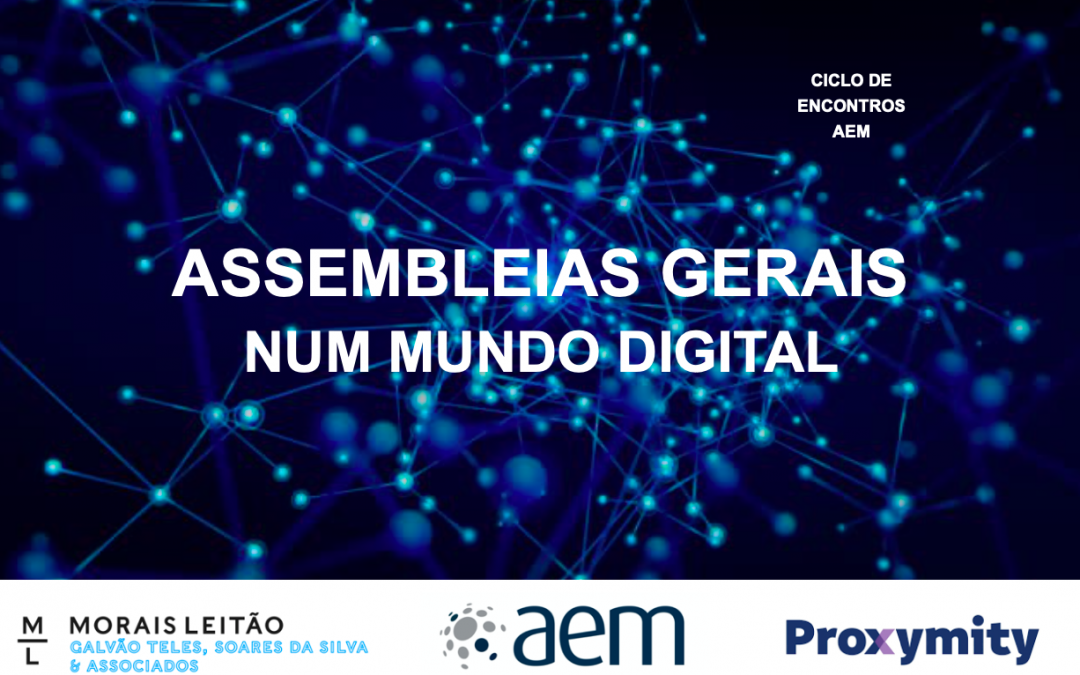 CICLO DE ENCONTROS AEM

ASSEMBLEIAS GERAIS
NUM MUNDO DIGITAL

M
L
MORAIS LEITÃO
GALVÃO TELES, SOARES DA SILVA & ASSOCIADOS

aem

Proxymity